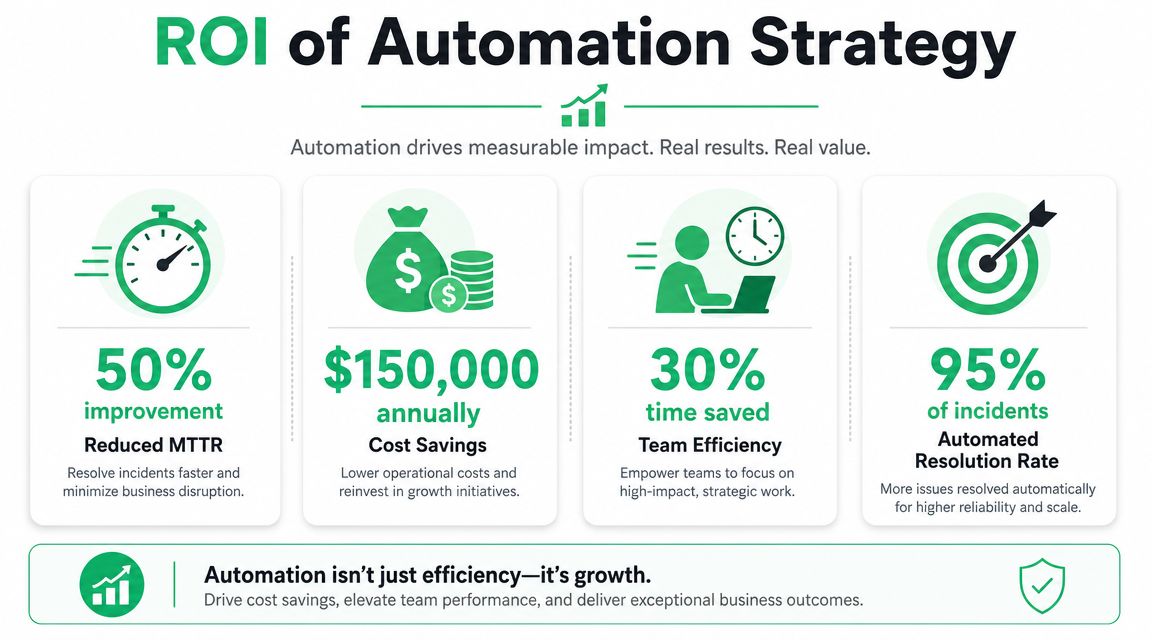 ROI of Automation Strategy

Automation drives measurable impact. Real results. Real value.

50%
improvement
Reduced MTTR
Resolve incidents faster and minimize business disruption.

$150,000
annually
Cost Savings
Lower operational costs and reinvest in growth initiatives.

30%
time saved
Team Efficiency
Empower teams to focus on high-impact, strategic work.

95%
of incidents
Automated Resolution Rate
More issues resolved automatically for higher reliability and scale.

Automation isn't just efficiency—it's growth.
Drive cost savings, elevate team performance, and deliver exceptional business outcomes.